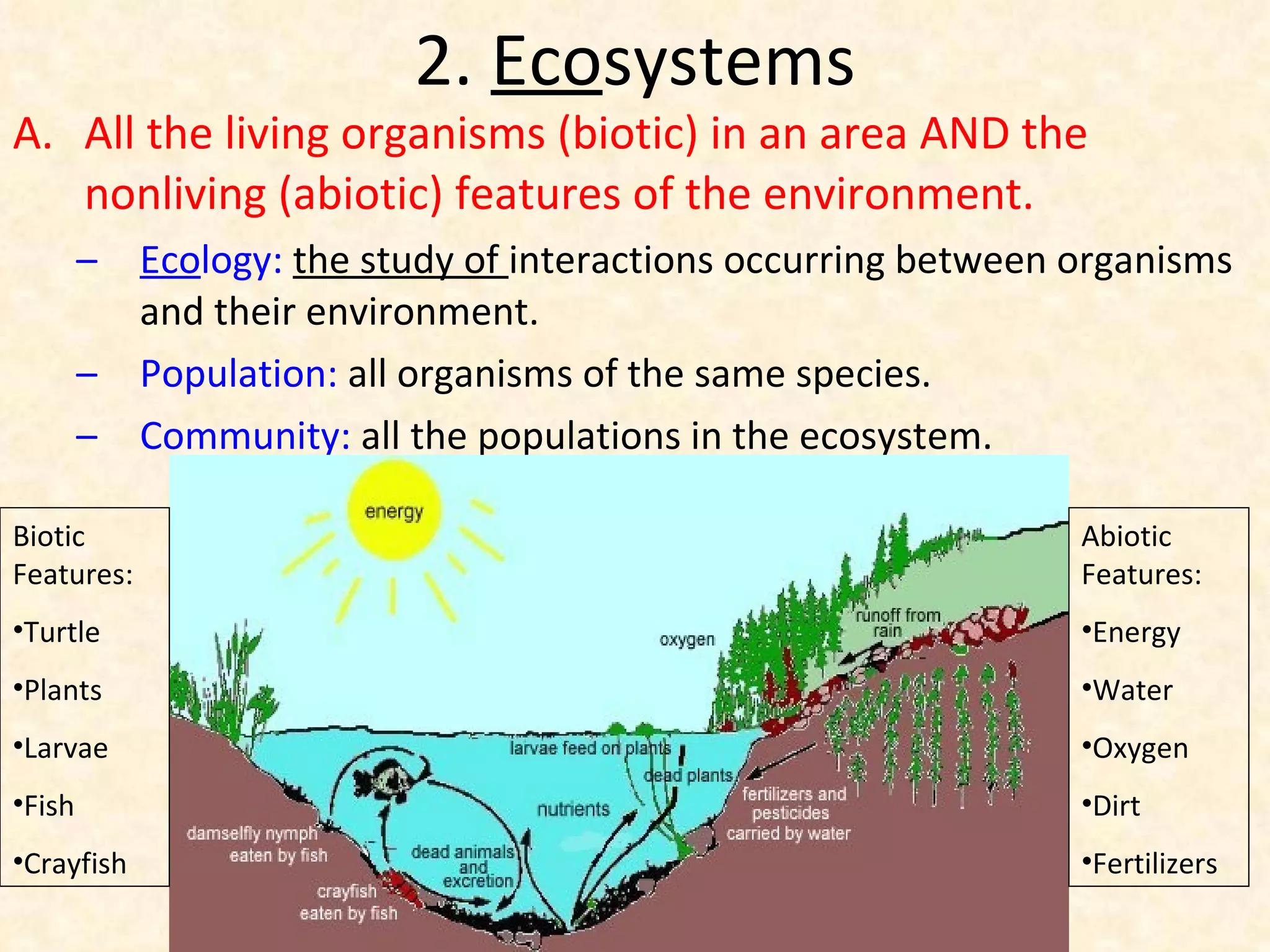 2. Ecosystems

A. All the living organisms (biotic) in an area AND the nonliving (abiotic) features of the environment.

– Ecology: the study of interactions occurring between organisms and their environment.

– Population: all organisms of the same species.

– Community: all the populations in the ecosystem.

Biotic Features:

•Turtle

•Plants

•Larvae

•Fish

•Crayfish

energy

oxygen

runoff from rain

larvae feed on plants

dead plants

nutrients

fertilizers and pesticides carried by water

damselfly nymph eaten by fish

dead animals and excretion

crayfish eaten by fish

Abiotic Features:

•Energy

•Water

•Oxygen

•Dirt

•Fertilizers